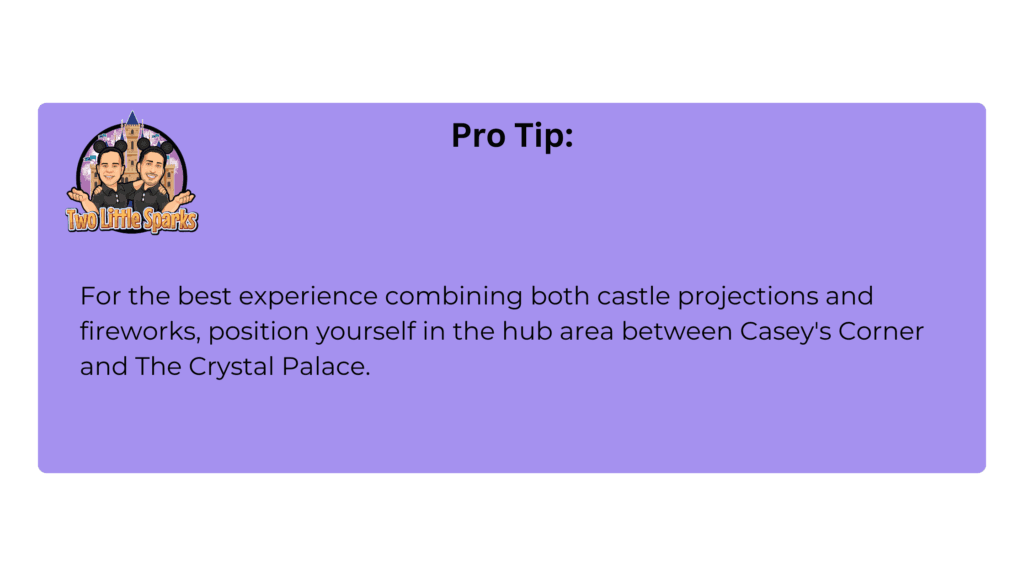 Two Little Sparks

Pro Tip:

For the best experience combining both castle projections and fireworks, position yourself in the hub area between Casey's Corner and The Crystal Palace.